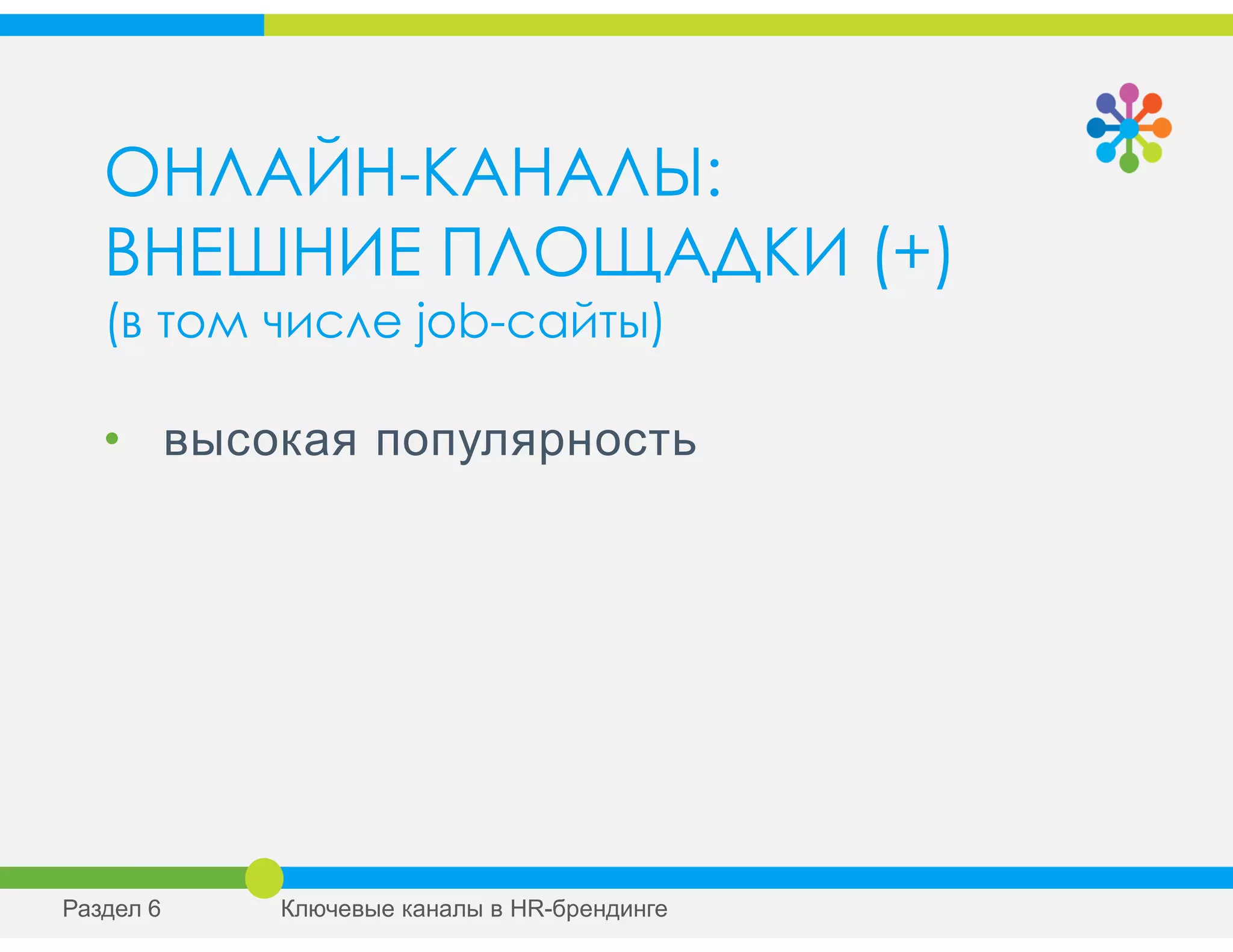 ОНЛАЙН-КАНАЛЫ:
ВНЕШНИЕ ПЛОЩАДКИ (+)
(в том числе job-сайты)

• высокая популярность

Раздел 6

Ключевые каналы в HR-брендинге